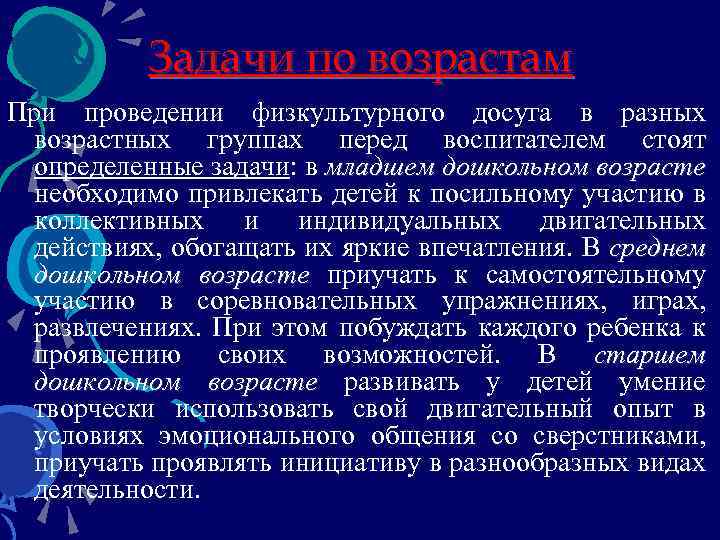 Задачи по возрастам

При проведении физкультурного досуга в разных возрастных группах перед воспитателем стоят определенные задачи: в младшем дошкольном возрасте необходимо привлекать детей к посильному участию в коллективных и индивидуальных двигательных действиях, обогащать их яркие впечатления. В среднем дошкольном возрасте приучать к самостоятельному участию в соревновательных упражнениях, играх, развлечениях. При этом побуждать каждого ребенка к проявлению своих возможностей. В старшем дошкольном возрасте развивать у детей умение творчески использовать свой двигательный опыт в условиях эмоционального общения со сверстниками, приучать проявлять инициативу в разнообразных видах деятельности.